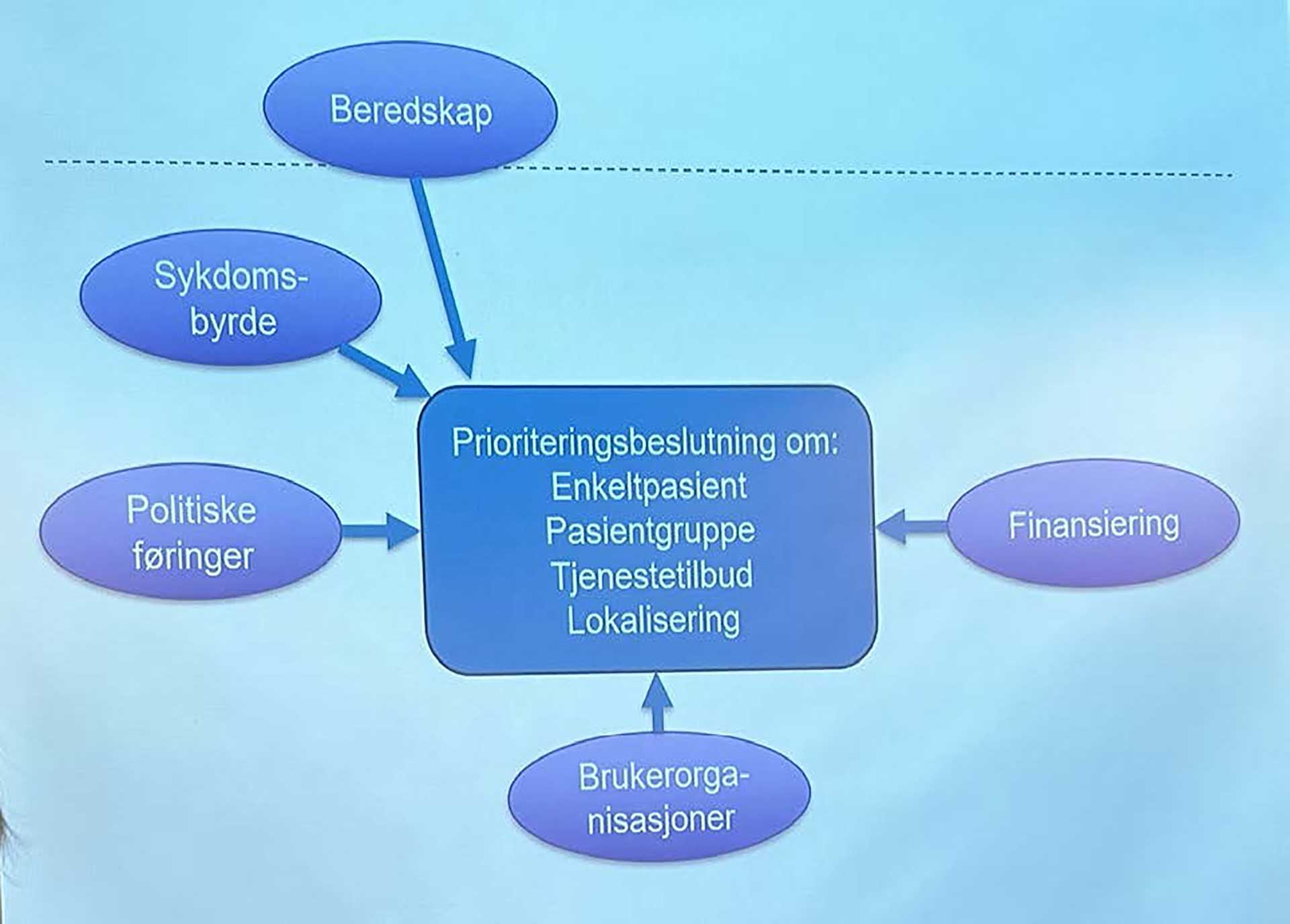 Beredskap

Sykdomsbyrde

Politiske føringer

Prioriteringsbeslutning om:
Enkeltpasient
Pasientgruppe
Tjenestetilbud
Lokalisering

Finansiering

Brukerorganisasjoner